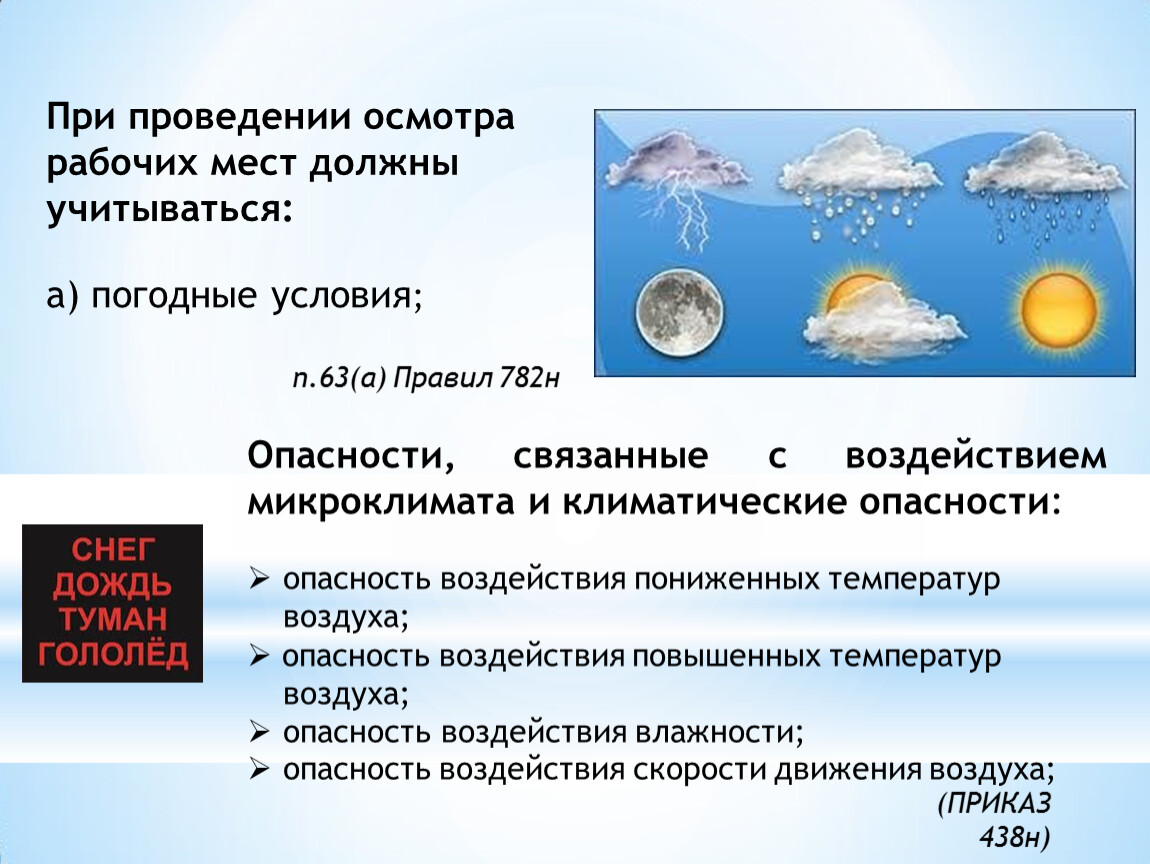 При проведении осмотра рабочих мест должны учитываться:

а) погодные условия;

п.63(а) Правил 782н

Опасности, связанные с воздействием микроклимата и климатические опасности:

СНЕГ
ДОЖДЬ
ТУМАН
ГОЛОЛЁД

➢ опасность воздействия пониженных температур воздуха;
➢ опасность воздействия повышенных температур воздуха;
➢ опасность воздействия влажности;
➢ опасность воздействия скорости движения воздуха;

(ПРИКАЗ 438н)